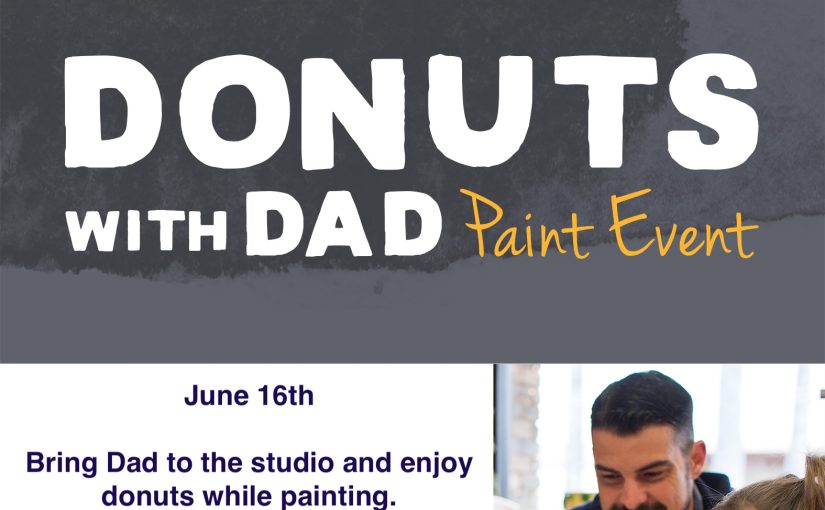 DONUTS WITH DAD Paint Event

June 16th

Bring Dad to the studio and enjoy donuts while painting.